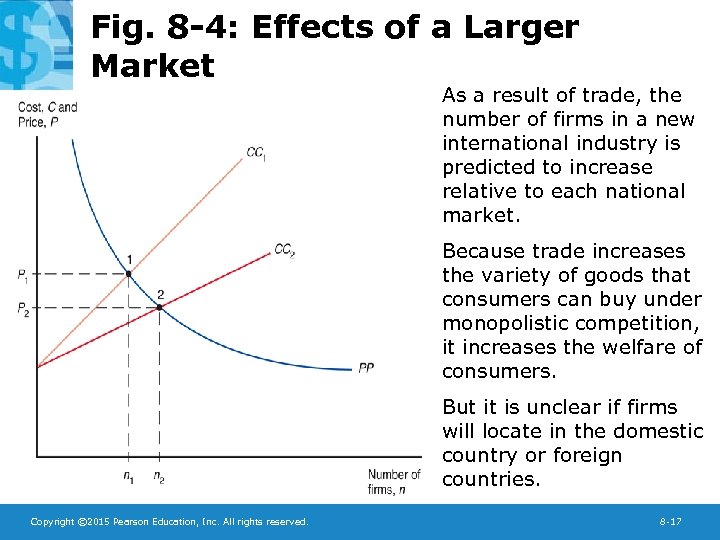 Fig. 8-4: Effects of a Larger Market

Cost, $C$ and Price, $P$

$CC_1$

$CC_2$

1

2

$P_1$

$P_2$

$PP$

$n_1$

$n_2$

Number of firms, $n$

As a result of trade, the number of firms in a new international industry is predicted to increase relative to each national market.

Because trade increases the variety of goods that consumers can buy under monopolistic competition, it increases the welfare of consumers.

But it is unclear if firms will locate in the domestic country or foreign countries.

Copyright ©2015 Pearson Education, Inc. All rights reserved.

8-17